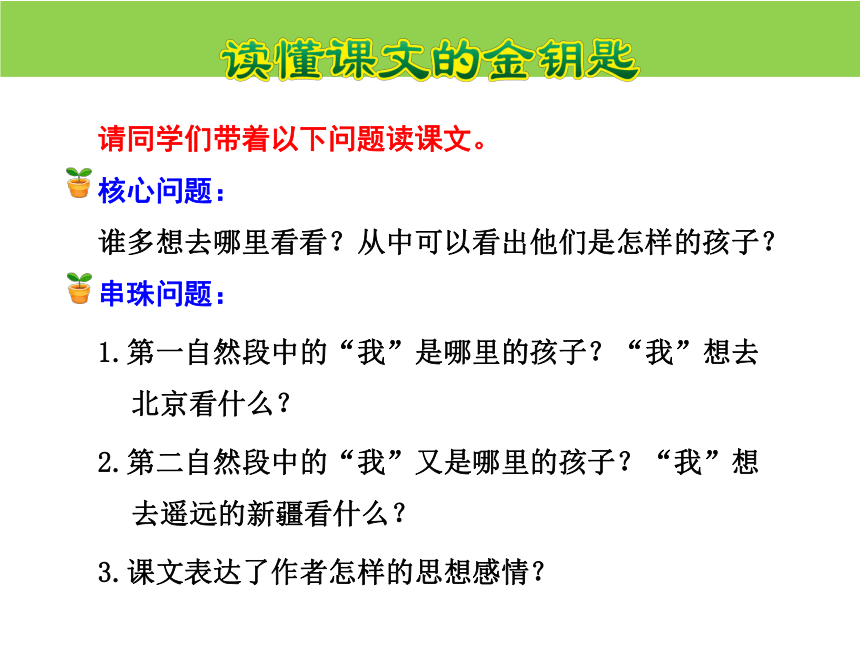 读懂课文的金钥匙

请同学们带着以下问题读课文。

核心问题：

谁多想去哪里看看？从中可以看出他们是怎样的孩子？

串珠问题：

1.第一自然段中的“我”是哪里的孩子？“我”想去北京看什么？

2.第二自然段中的“我”又是哪里的孩子？“我”想去遥远的新疆看什么？

3.课文表达了作者怎样的思想感情？